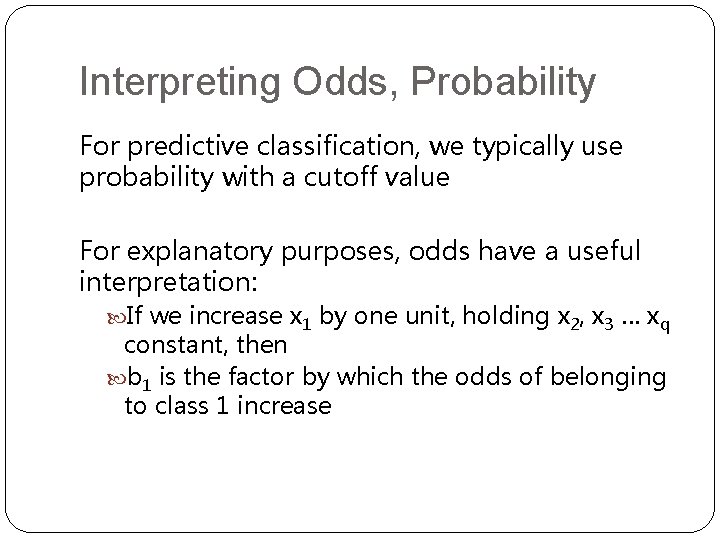 Interpreting Odds, Probability

For predictive classification, we typically use probability with a cutoff value

For explanatory purposes, odds have a useful interpretation:

If we increase $x_1$ by one unit, holding $x_2$, $x_3$ … $x_q$ constant, then

$b_1$ is the factor by which the odds of belonging to class 1 increase